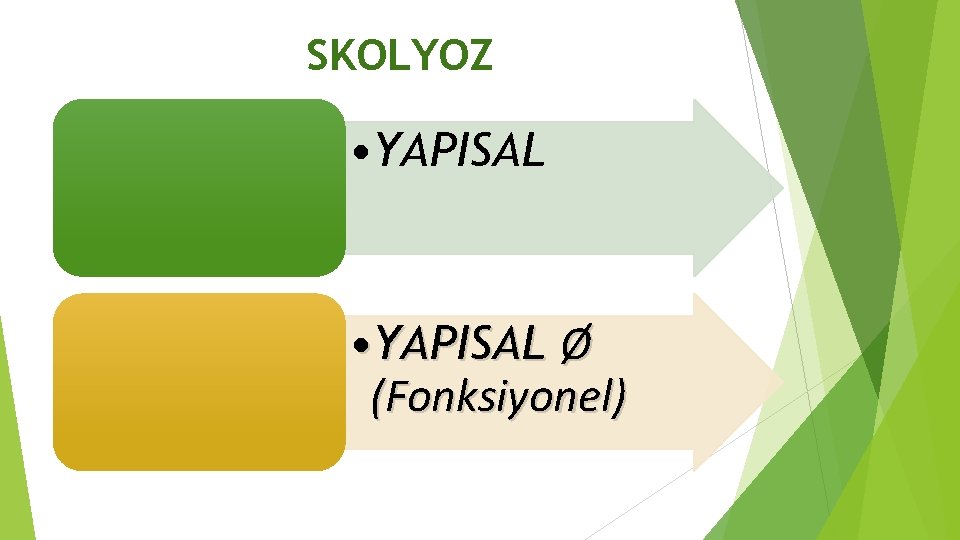 SKOLYOZ

• YAPISAL

• YAPISAL Ø (Fonksiyonel)